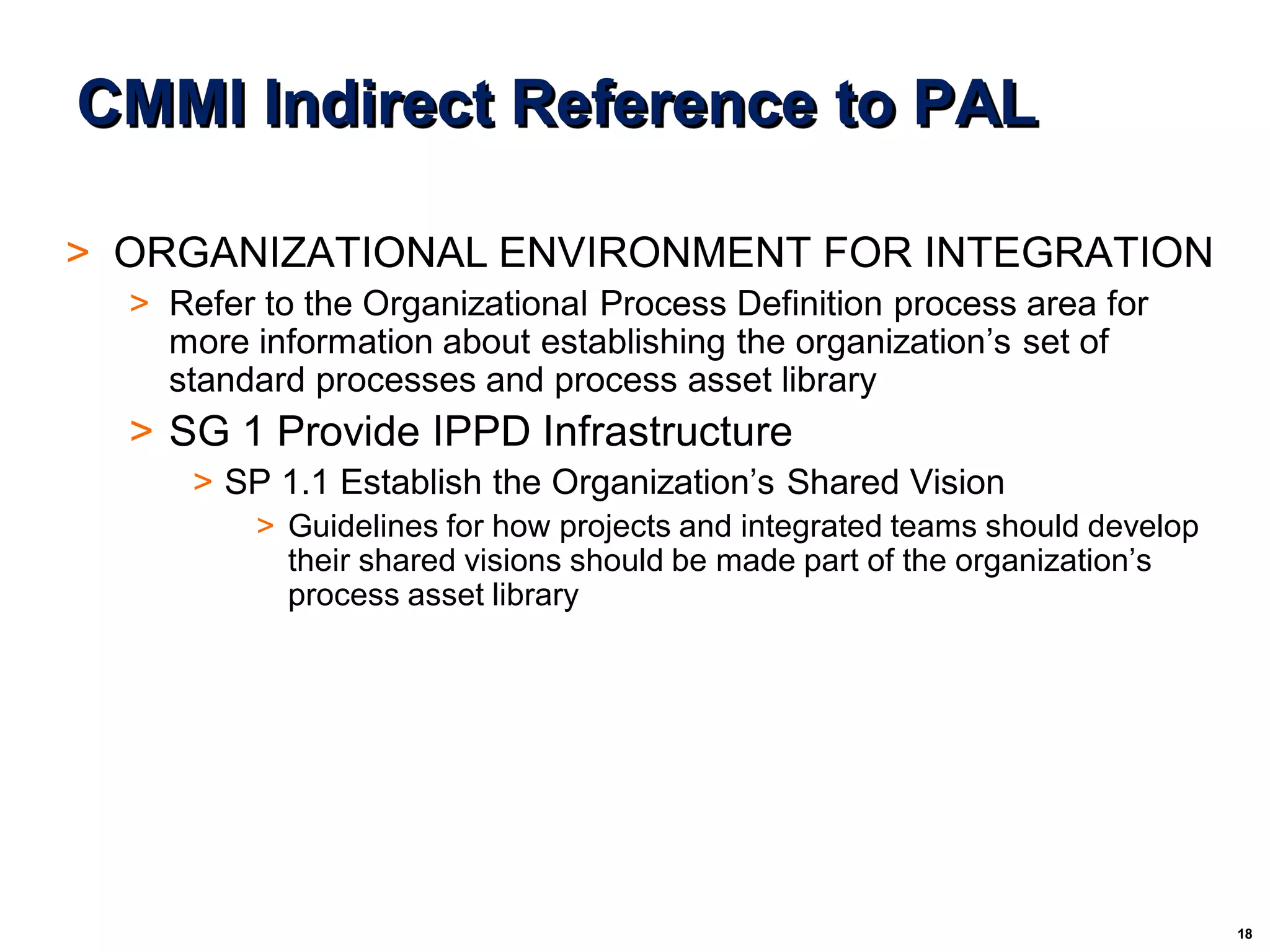 CMMI Indirect Reference to PAL

> ORGANIZATIONAL ENVIRONMENT FOR INTEGRATION

> Refer to the Organizational Process Definition process area for more information about establishing the organization’s set of standard processes and process asset library

> SG 1 Provide IPPD Infrastructure

> SP 1.1 Establish the Organization’s Shared Vision

> Guidelines for how projects and integrated teams should develop their shared visions should be made part of the organization’s process asset library

18